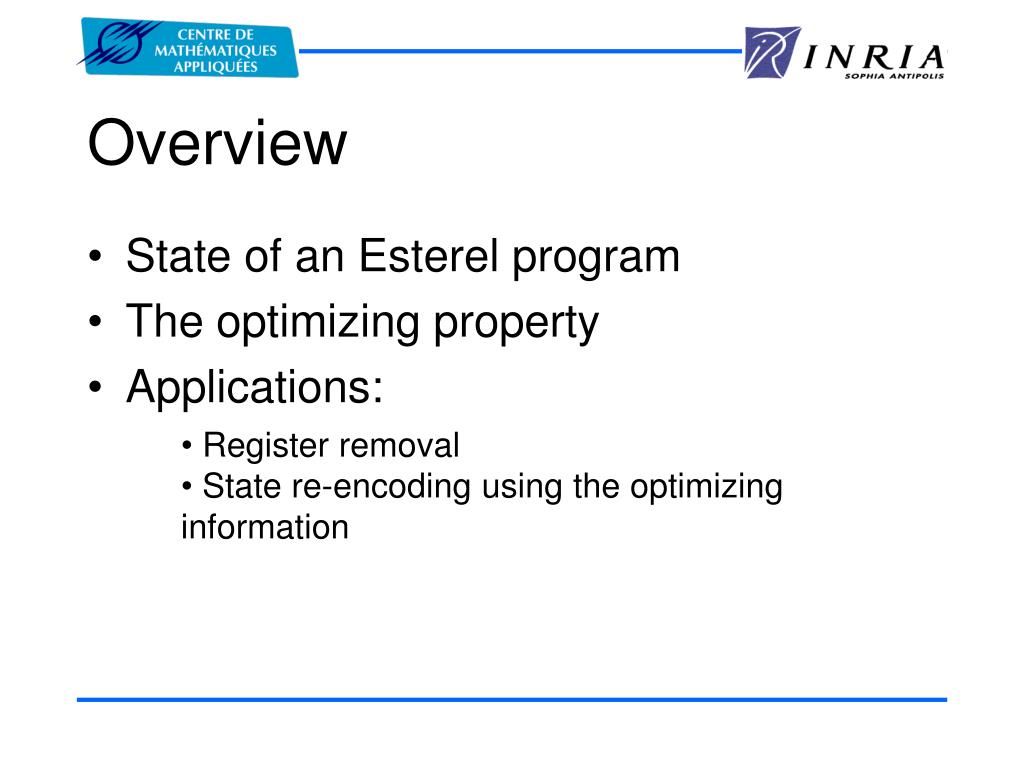 CENTRE DE MATHÉMATIQUES APPLIQUÉES

INRIA
SOPHIA ANTIPOLIS

Overview

• State of an Esterel program
• The optimizing property
• Applications:
• Register removal
• State re-encoding using the optimizing information